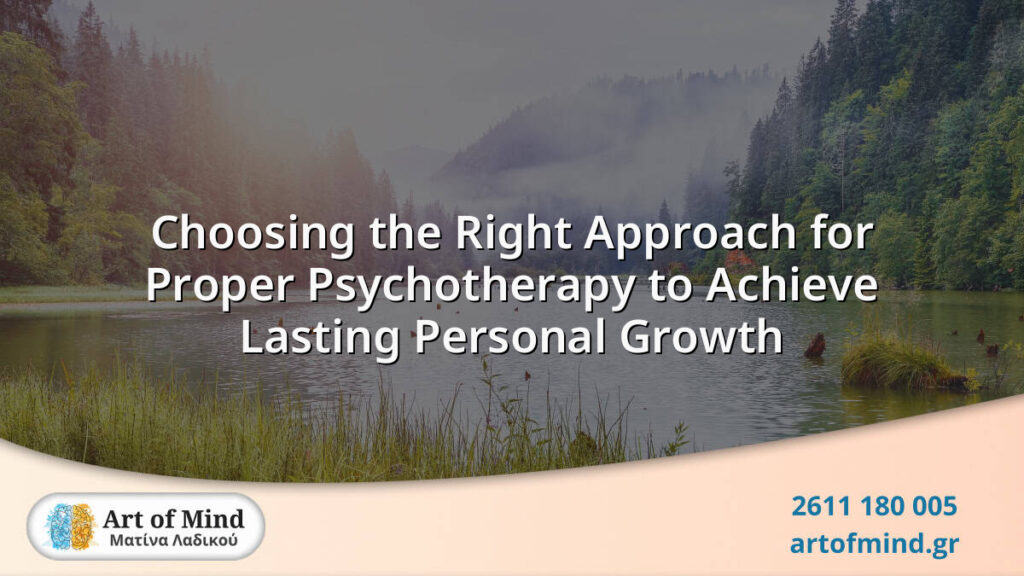 Choosing the Right Approach for Proper Psychotherapy to Achieve Lasting Personal Growth

Art of Mind
Ματίνα Λαδικού

2611 180 005
artofmind.gr